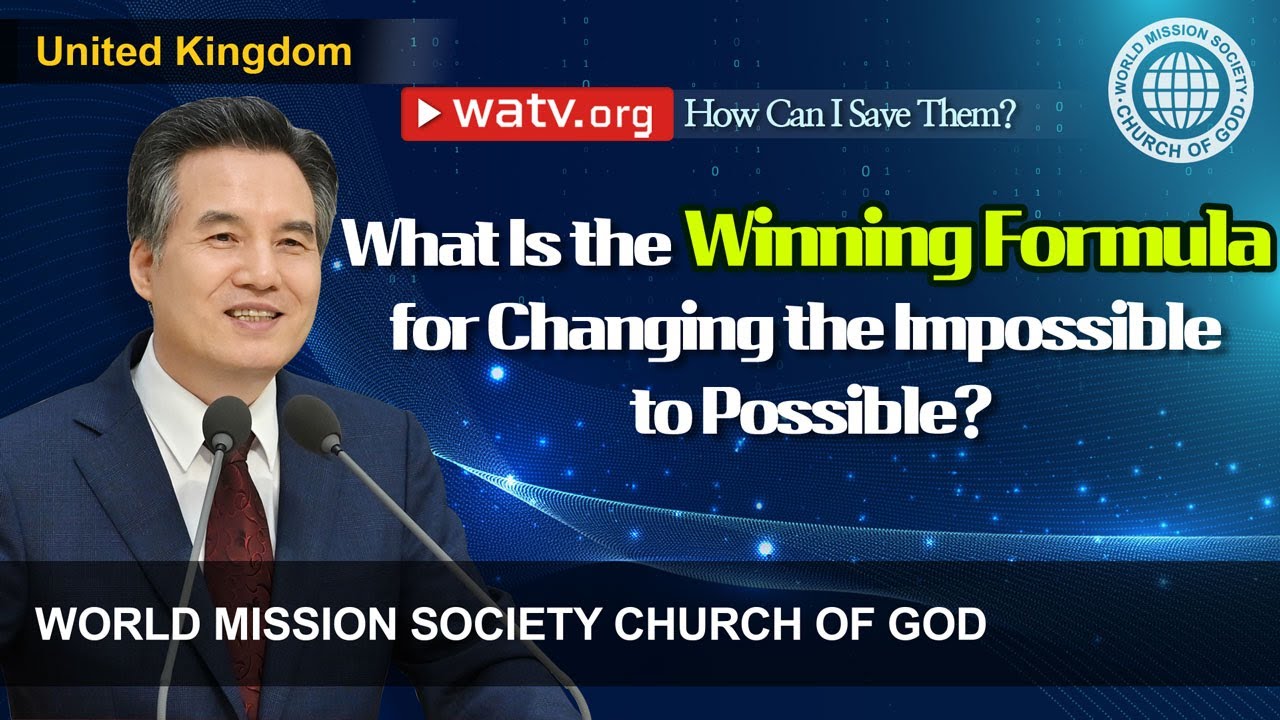 United Kingdom

watv.org How Can I Save Them?

WORLD MISSION SOCIETY CHURCH OF GOD

What Is the Winning Formula for Changing the Impossible to Possible?

WORLD MISSION SOCIETY CHURCH OF GOD